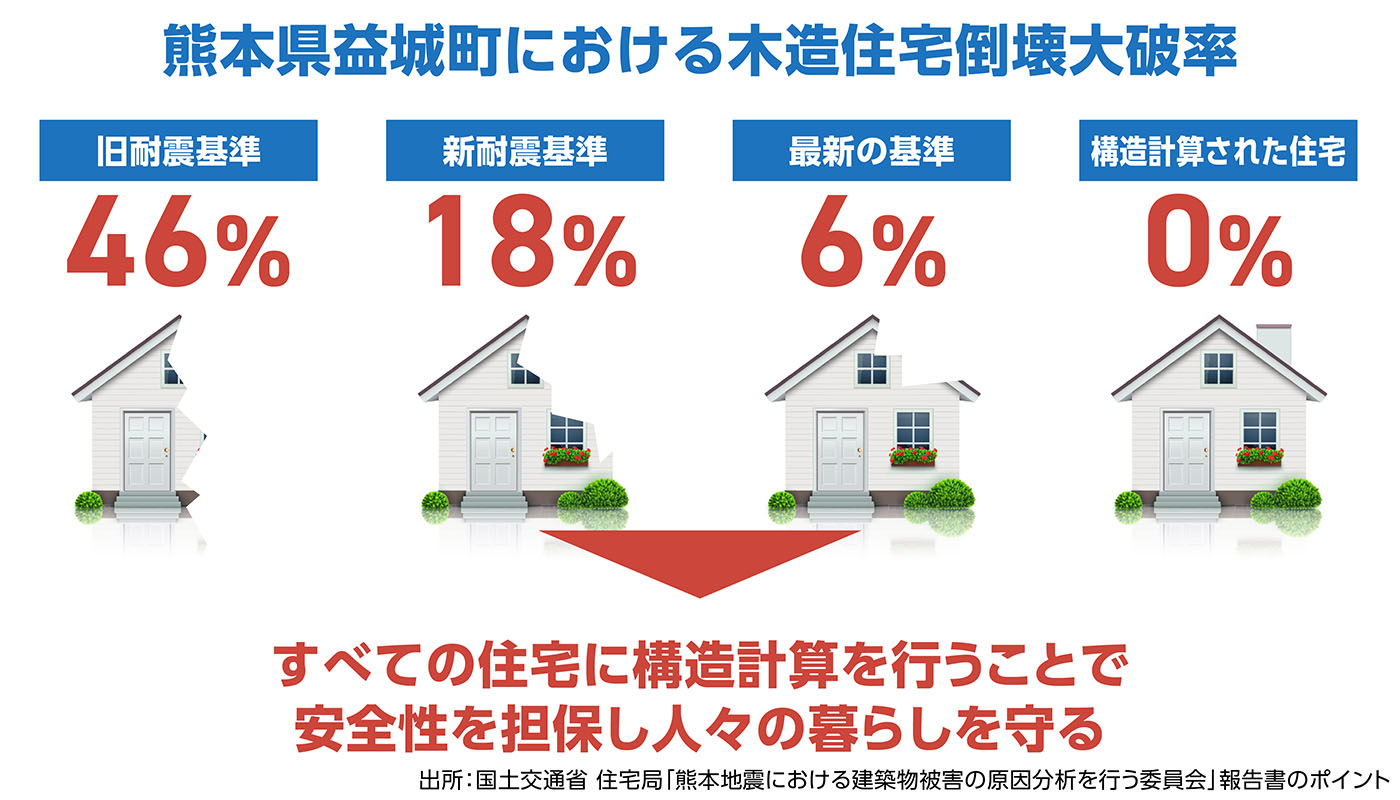 熊本県益城町における木造住宅倒壊大破率

旧耐震基準
46%

新耐震基準
18%

最新の基準
6%

構造計算された住宅
0%

すべての住宅に構造計算を行うことで
安全性を担保し人々の暮らしを守る

出所：国土交通省 住宅局「熊本地震における建築物被害の原因分析を行う委員会」報告書のポイント